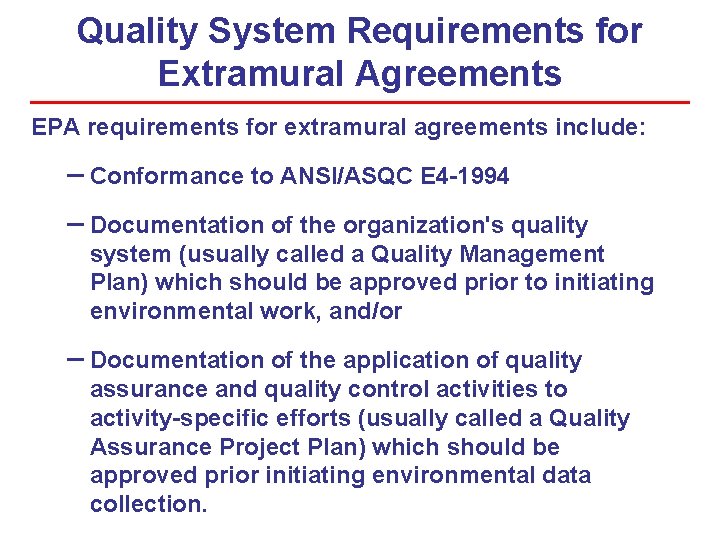 Quality System Requirements for Extramural Agreements

EPA requirements for extramural agreements include:

– Conformance to ANSI/ASQC E4-1994

– Documentation of the organization's quality system (usually called a Quality Management Plan) which should be approved prior to initiating environmental work, and/or

– Documentation of the application of quality assurance and quality control activities to activity-specific efforts (usually called a Quality Assurance Project Plan) which should be approved prior initiating environmental data collection.